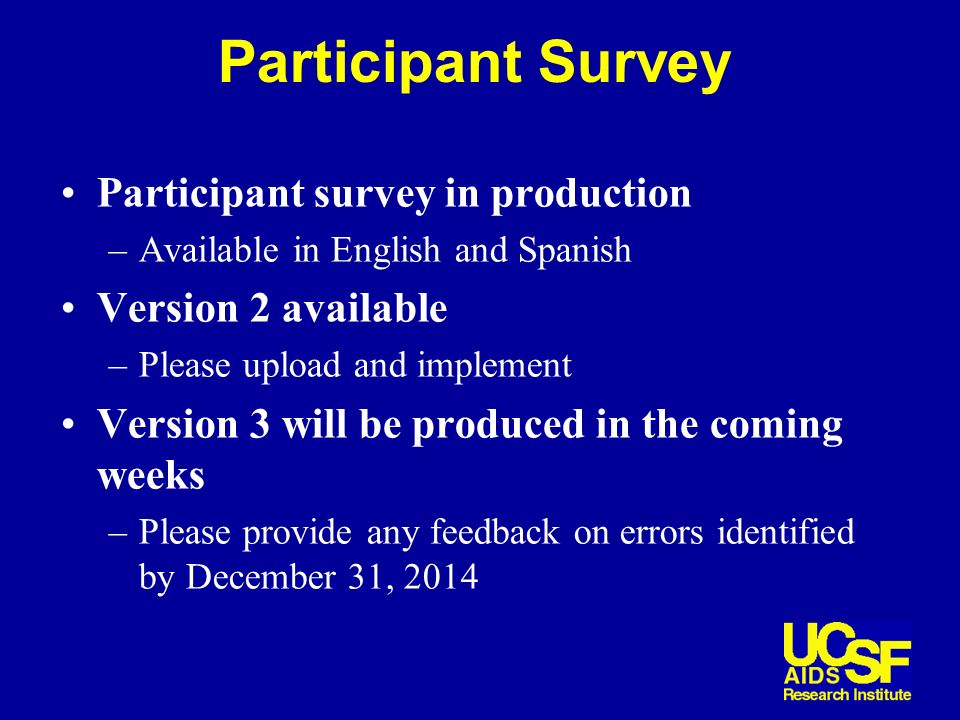 Participant Survey

• Participant survey in production
– Available in English and Spanish

• Version 2 available
– Please upload and implement

• Version 3 will be produced in the coming weeks
– Please provide any feedback on errors identified by December 31, 2014

UCSF
AIDS
Research Institute